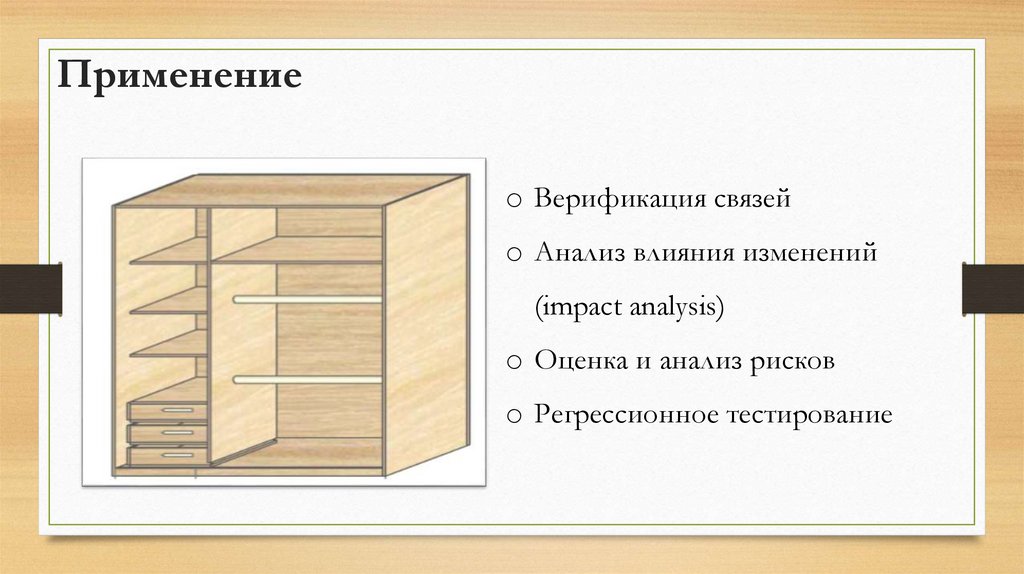 Применение

o Верификация связей
o Анализ влияния изменений (impact analysis)
o Оценка и анализ рисков
o Регрессионное тестирование